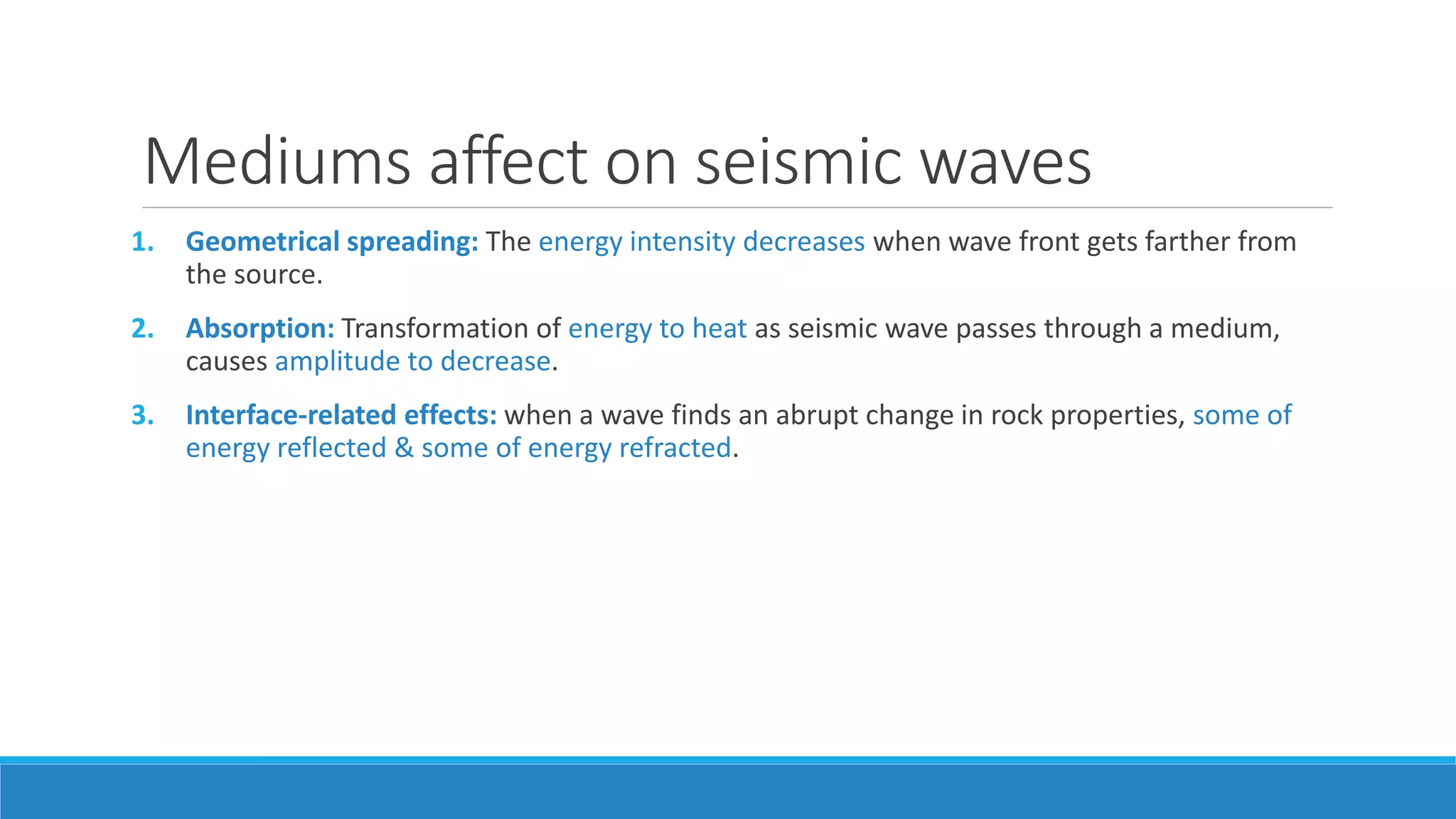 Mediums affect on seismic waves

1. Geometrical spreading: The energy intensity decreases when wave front gets farther from the source.

2. Absorption: Transformation of energy to heat as seismic wave passes through a medium, causes amplitude to decrease.

3. Interface-related effects: when a wave finds an abrupt change in rock properties, some of energy reflected & some of energy refracted.